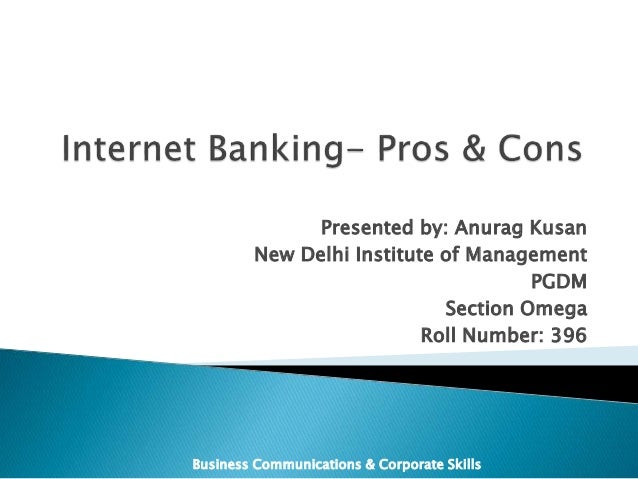 Internet Banking- Pros & Cons

Presented by: Anurag Kusan
New Delhi Institute of Management
PGDM
Section Omega
Roll Number: 396

Business Communications & Corporate Skills